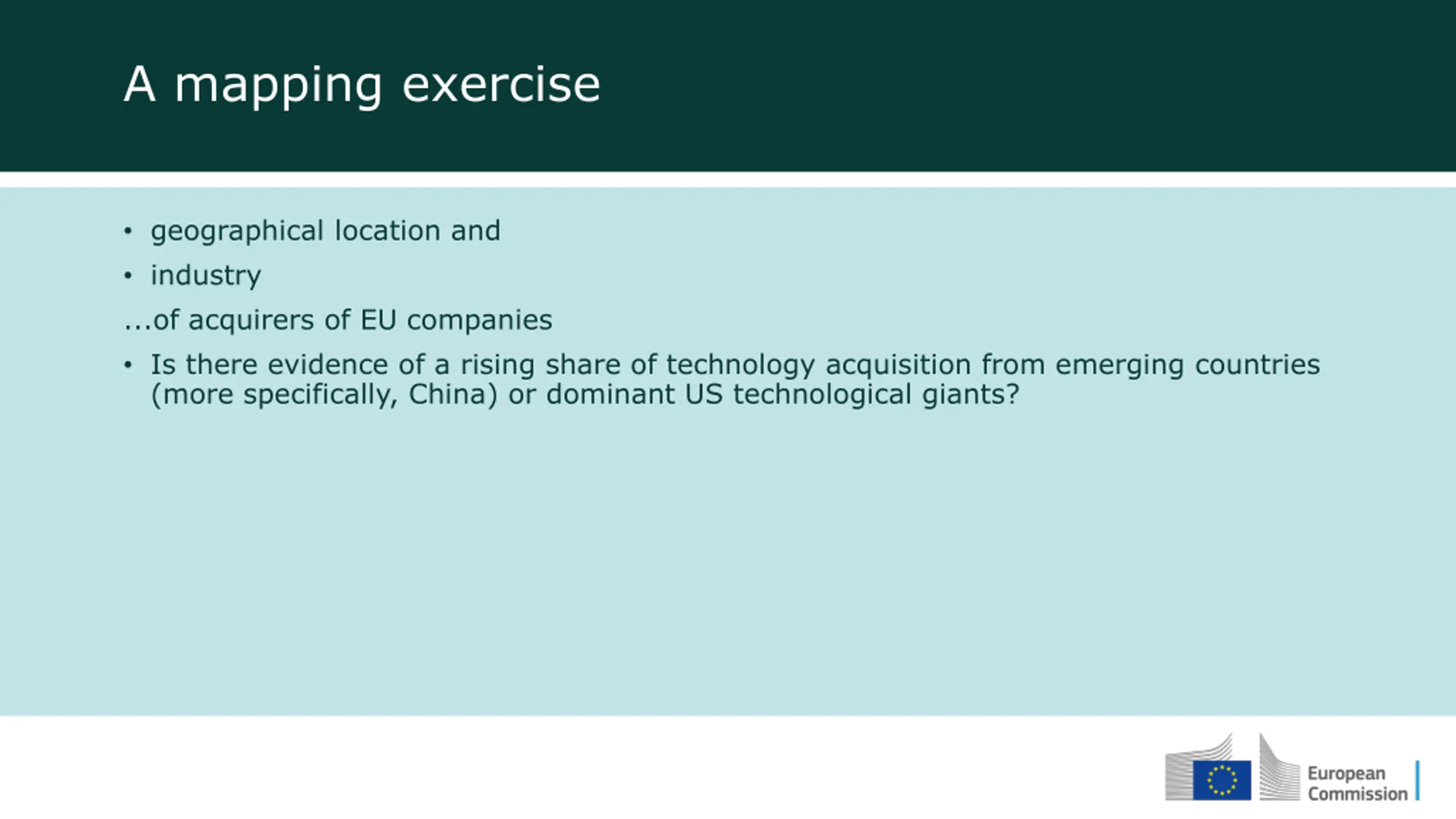 A mapping exercise

• geographical location and
• industry

...of acquirers of EU companies

• Is there evidence of a rising share of technology acquisition from emerging countries (more specifically, China) or dominant US technological giants?

European Commission